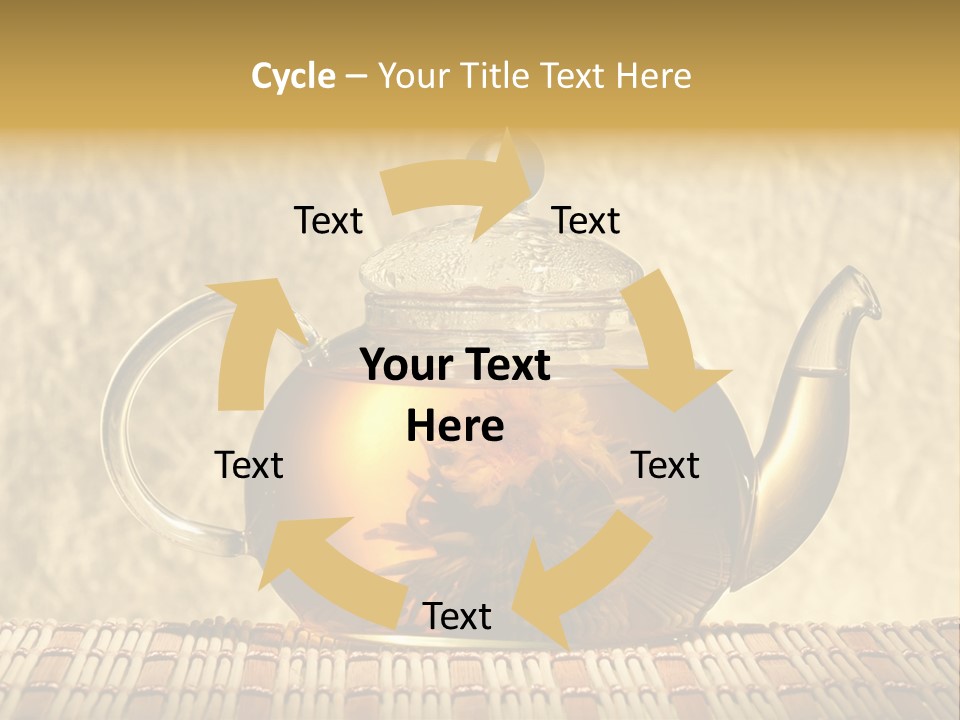 Cycle – Your Title Text Here

Text

Text

Your Text Here

Text

Text

Text